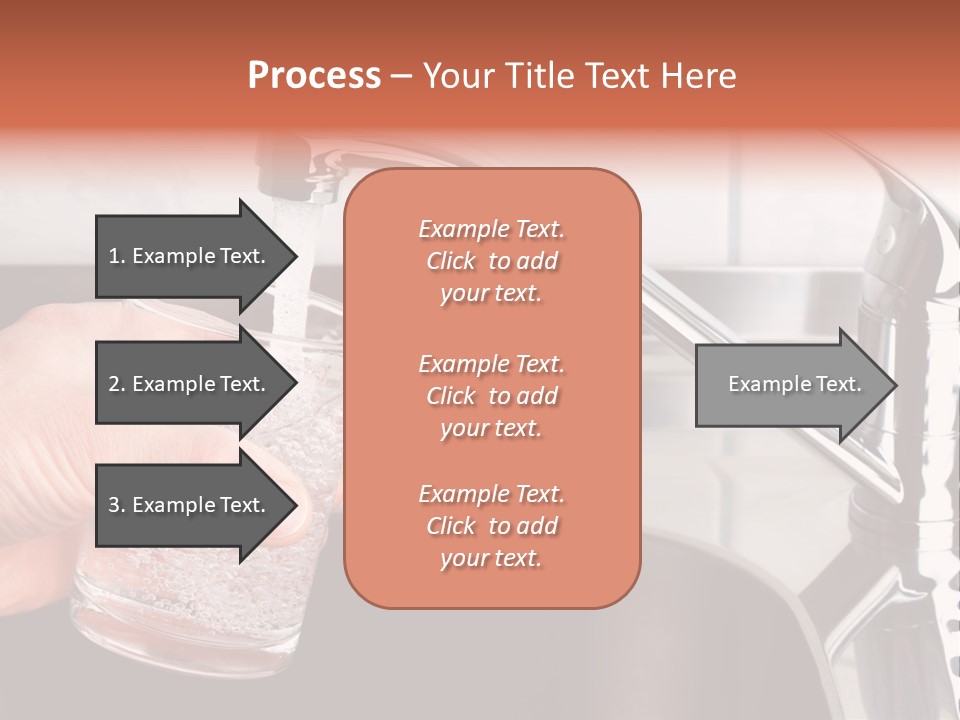 Process – Your Title Text Here

1. Example Text.

2. Example Text.

3. Example Text.

Example Text. Click to add your text.

Example Text. Click to add your text.

Example Text. Click to add your text.

Example Text.